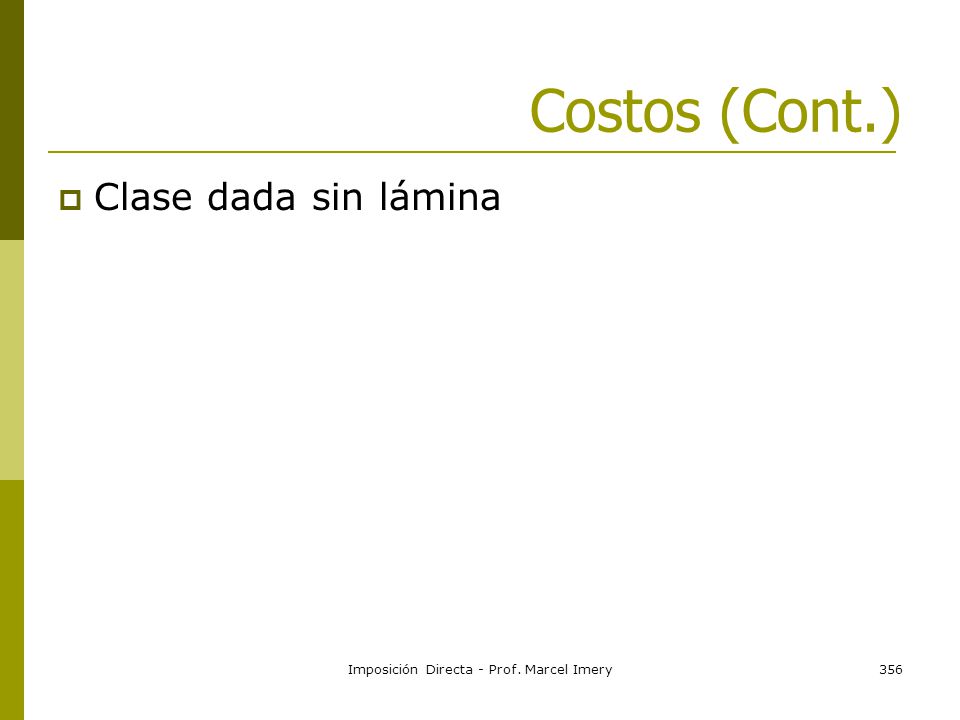 Costos (Cont.)

Clase dada sin lámina

Imposición Directa - Prof. Marcel Imery

356